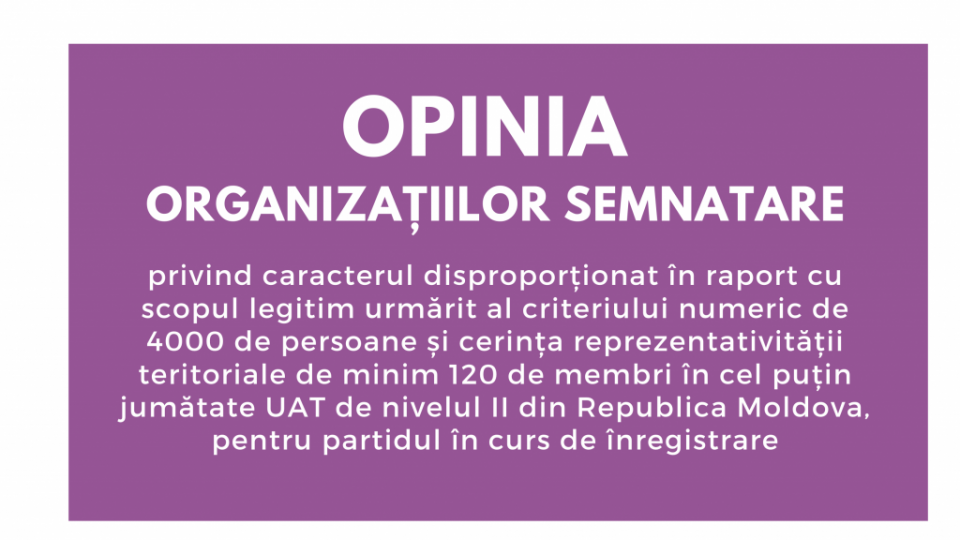 OPINIA
ORGANIZAȚIILOR SEMNATARE

privind caracterul disproporționat în raport cu scopul legitim urmărit al criteriului numeric de 4000 de persoane și cerința reprezentativității teritoriale de minim 120 de membri în cel puțin jumătate UAT de nivelul II din Republica Moldova, pentru partidul în curs de înregistrare